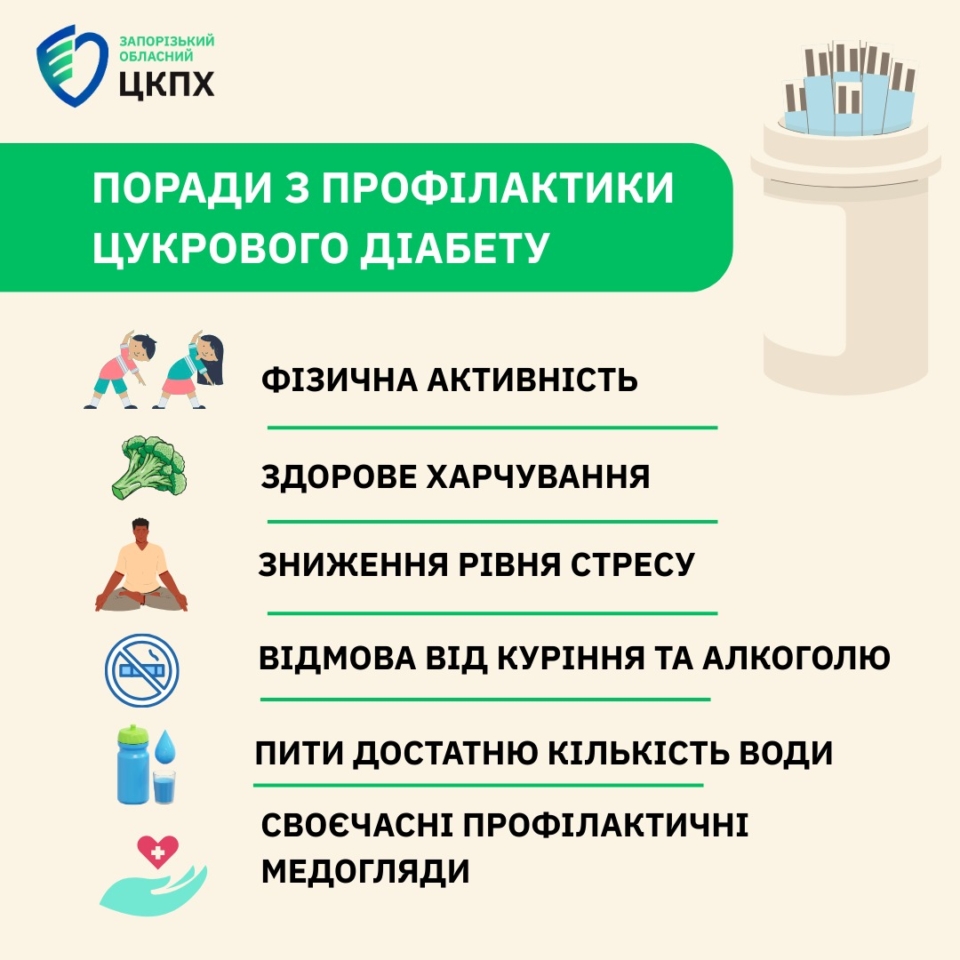 ЗАПОРІЗЬКИЙ ОБЛАСНИЙ ЦКПХ

ПОРАДИ З ПРОФІЛАКТИКИ ЦУКРОВОГО ДІАБЕТУ

ФІЗИЧНА АКТИВНІСТЬ

ЗДОРОВЕ ХАРЧУВАННЯ

ЗНИЖЕННЯ РІВНЯ СТРЕСУ

ВІДМОВА ВІД КУРІННЯ ТА АЛКОГОЛЮ

ПИТИ ДОСТАТНЮ КІЛЬКІСТЬ ВОДИ

СВОЄЧАСНІ ПРОФІЛАКТИЧНІ МЕДОГЛЯДИ